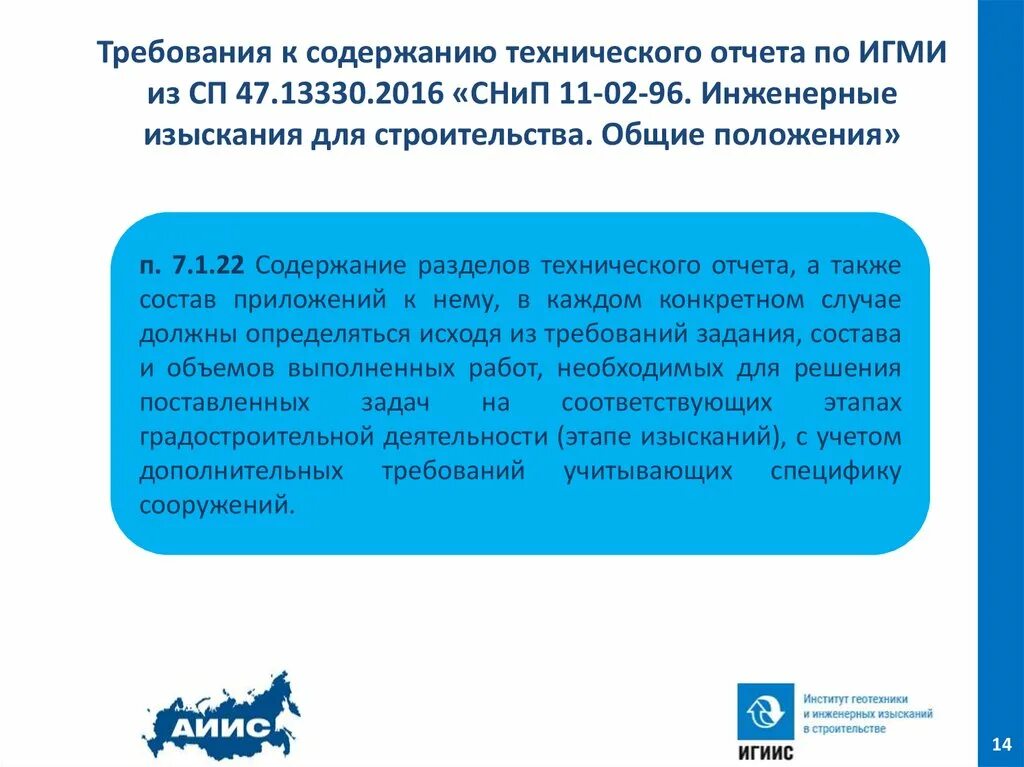 Требования к содержанию технического отчета по ИГМИ из СП 47.13330.2016 «СНиП 11-02-96. Инженерные изыскания для строительства. Общие положения»

п. 7.1.22 Содержание разделов технического отчета, а также состав приложений к нему, в каждом конкретном случае должны определяться исходя из требований задания, состава и объемов выполненных работ, необходимых для решения поставленных задач на соответствующих этапах градостроительной деятельности (этапе изысканий), с учетом дополнительных требований учитывающих специфику сооружений.

АИИС

ИГИИС

Институт геотехники и инженерных изысканий в строительстве

14